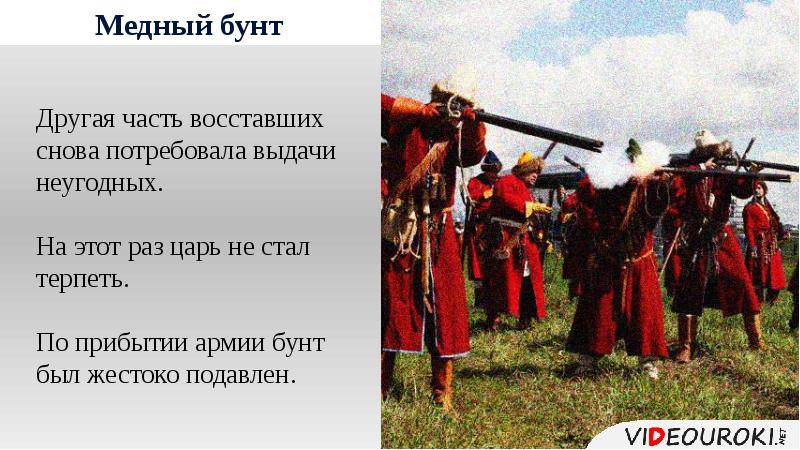 Медный бунт

Другая часть восставших снова потребовала выдачи неугодных.

На этот раз царь не стал терпеть.

По прибытии армии бунт был жестоко подавлен.

VIDEOUROKI.NET